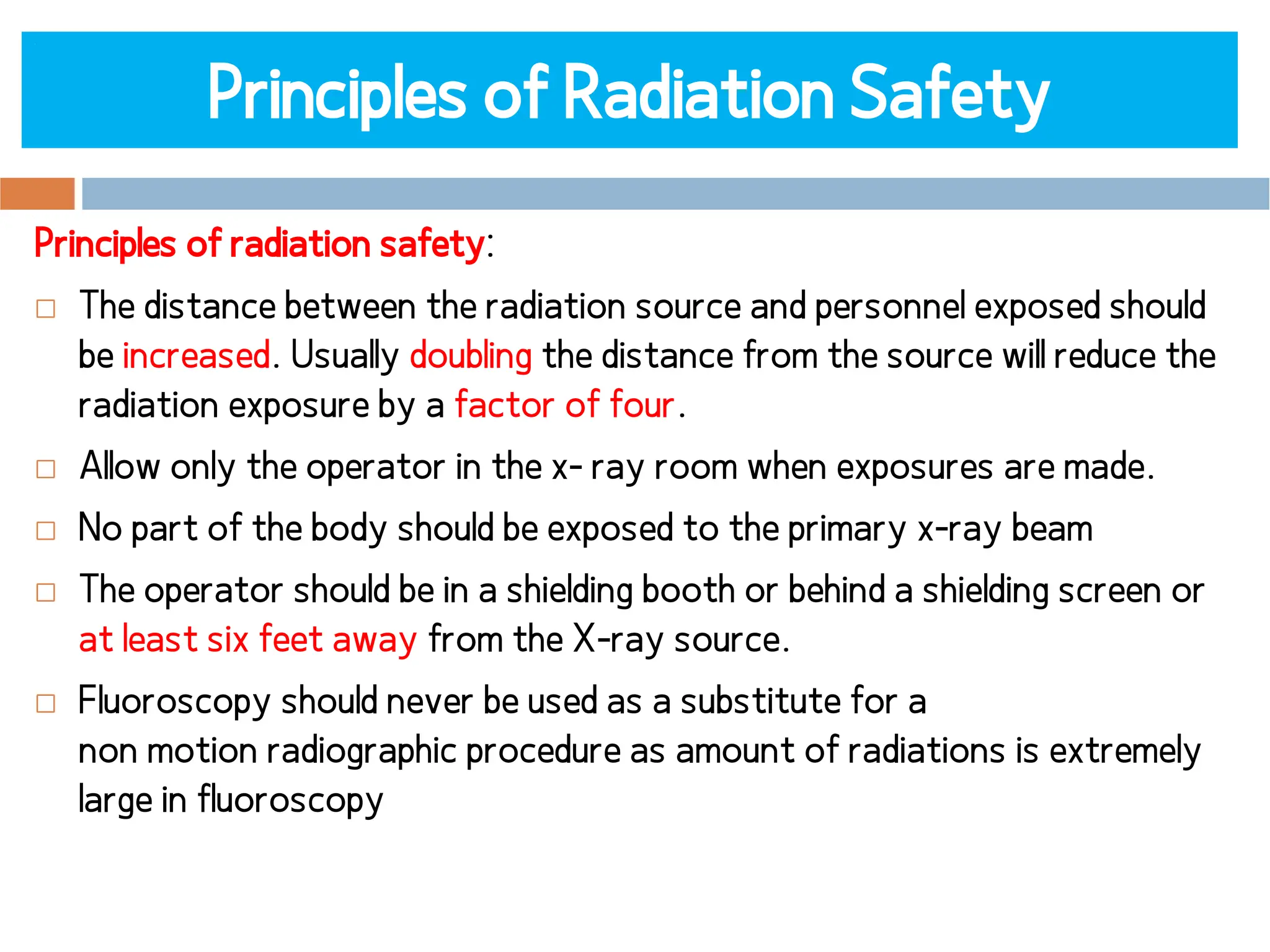 Principles of Radiation Safety

Principles of radiation safety:

□ The distance between the radiation source and personnel exposed should be increased. Usually doubling the distance from the source will reduce the radiation exposure by a factor of four.

□ Allow only the operator in the x- ray room when exposures are made.

□ No part of the body should be exposed to the primary x-ray beam

□ The operator should be in a shielding booth or behind a shielding screen or at least six feet away from the X-ray source.

□ Fluoroscopy should never be used as a substitute for a non motion radiographic procedure as amount of radiations is extremely large in fluoroscopy